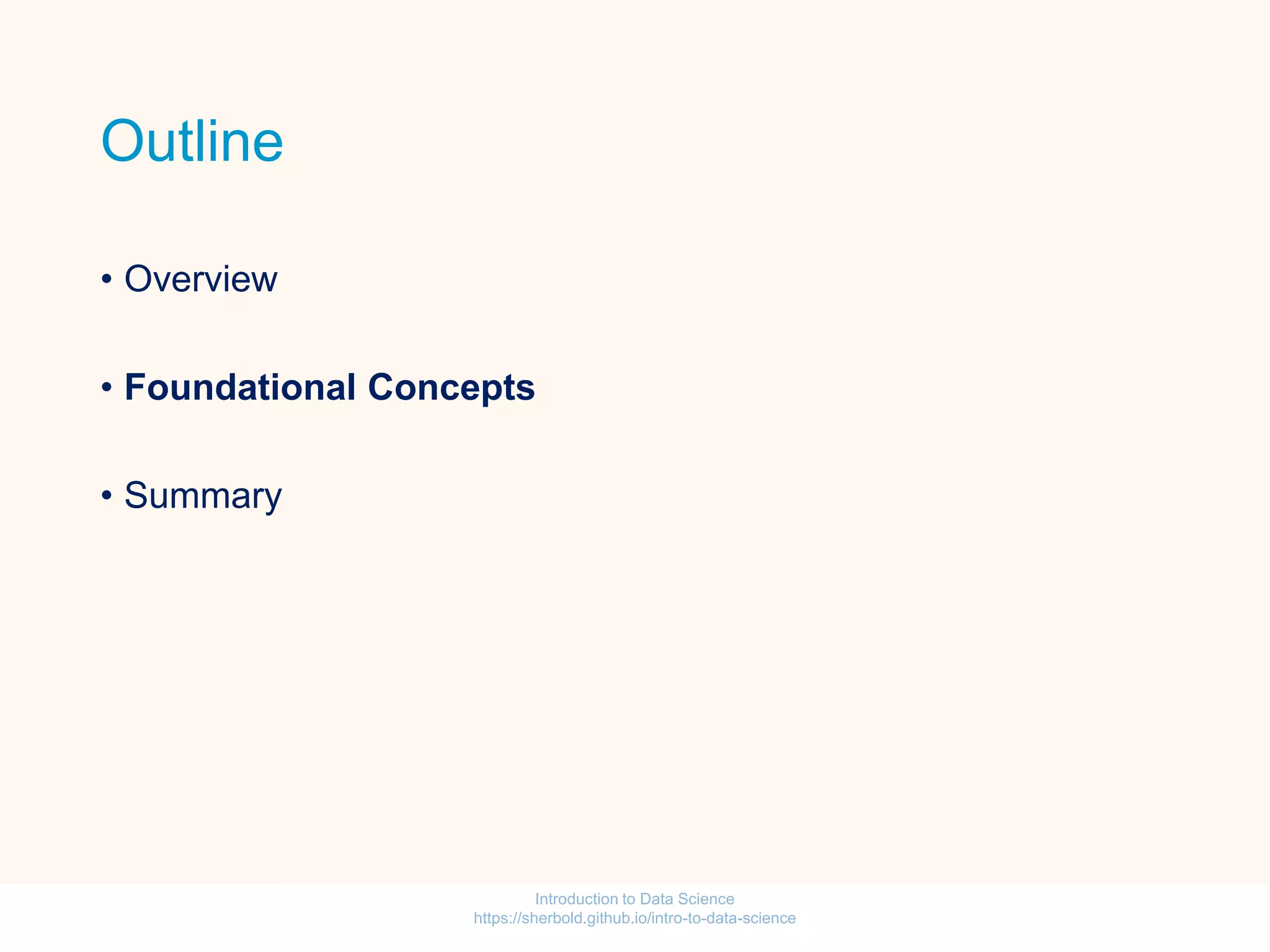 Outline

• Overview

• Foundational Concepts

• Summary

Introduction to Data Science
https://sherbold.github.io/intro-to-data-science